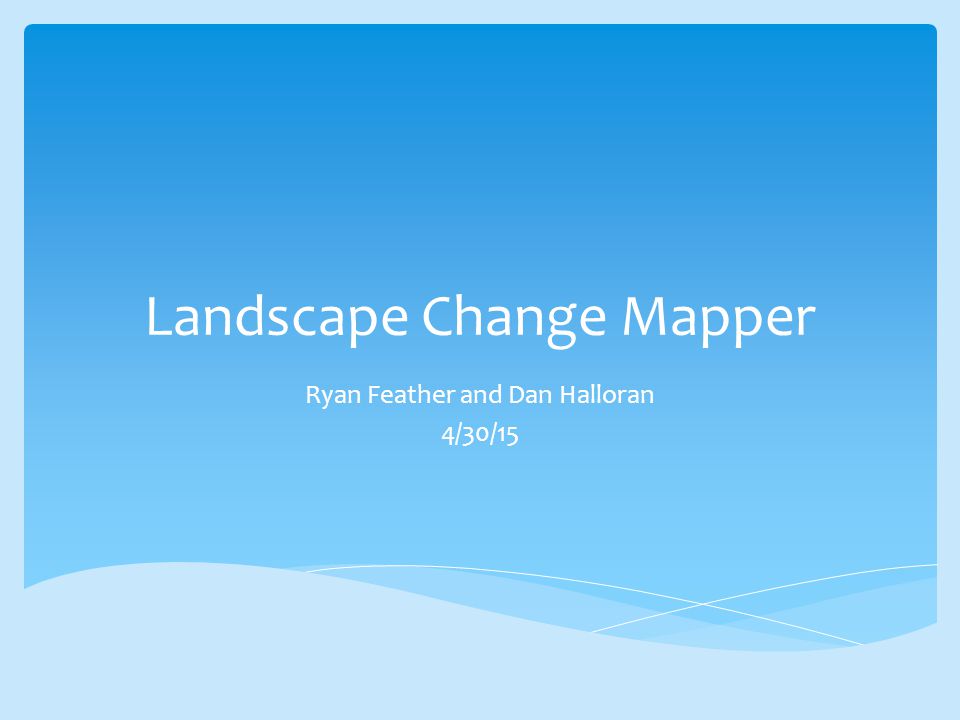 Landscape Change Mapper

Ryan Feather and Dan Halloran
4/30/15